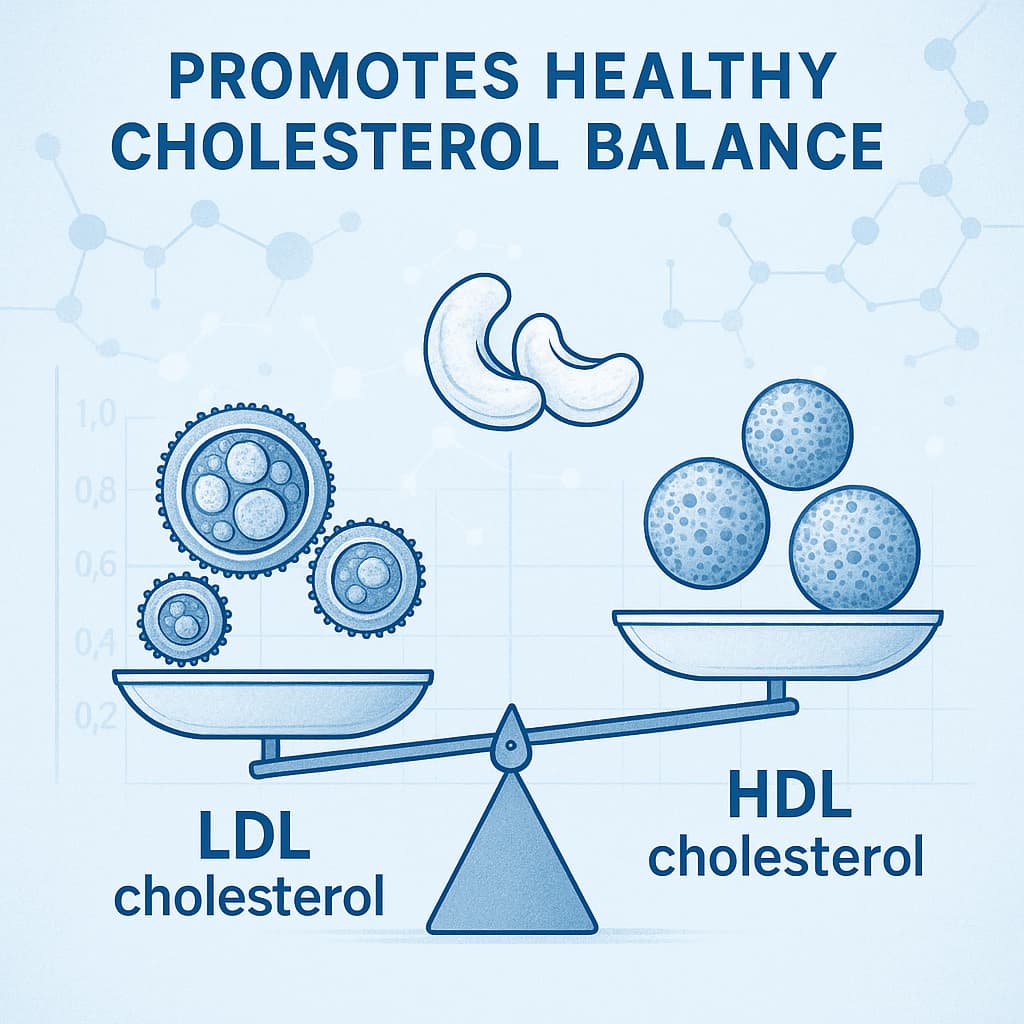 PROMOTES HEALTHY CHOLESTEROL BALANCE

1,0
0,8
0,6
0,4
0,2

LDL cholesterol

HDL cholesterol